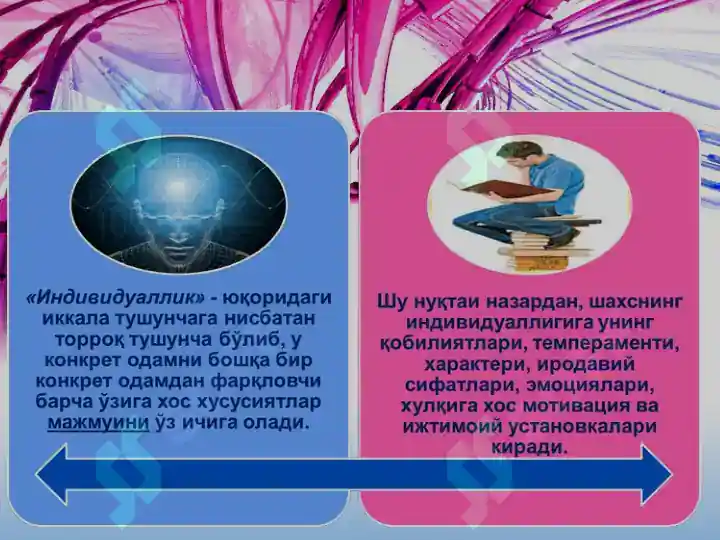 «Индивидуаллик» - юқоридаги иккала тушунчага нисбатан торроқ тушунча бўлиб, у конкрет одамни бошқа бир конкрет одамдан фарқловчи барча ўзига хос хусусиятлар мажмуини ўз ичига олади.

Шу нуқтаи назардан, шахснинг индивидуаллигига унинг қобилиятлари, темпераменти, характери, иродавий сифатлари, эмоциялари, хулқига хос мотивация ва ижтимоий установкалари киради.